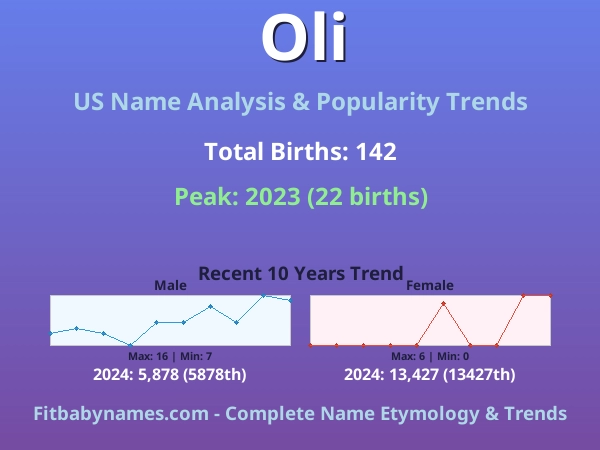 Oli

US Name Analysis & Popularity Trends

Total Births: 142

Peak: 2023 (22 births)

Recent 10 Years Trend

Male

Max: 16 | Min: 7

2024: 5,878 (5878th)

Female

Max: 6 | Min: 0

2024: 13,427 (13427th)

Fitbabynames.com - Complete Name Etymology & Trends